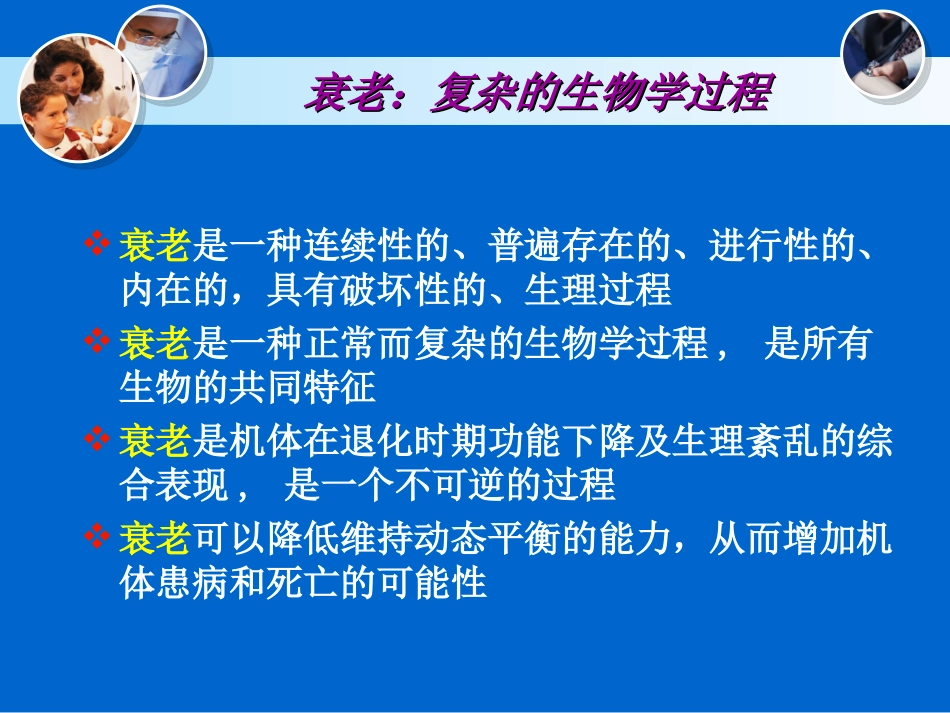 衰老：复杂的生物学过程

❖ 衰老是一种连续性的、普遍存在的、进行性的、内在的，具有破坏性的、生理过程

❖ 衰老是一种正常而复杂的生物学过程， 是所有生物的共同特征

❖ 衰老是机体在退化时期功能下降及生理紊乱的综合表现， 是一个不可逆的过程

❖ 衰老可以降低维持动态平衡的能力，从而增加机体患病和死亡的可能性